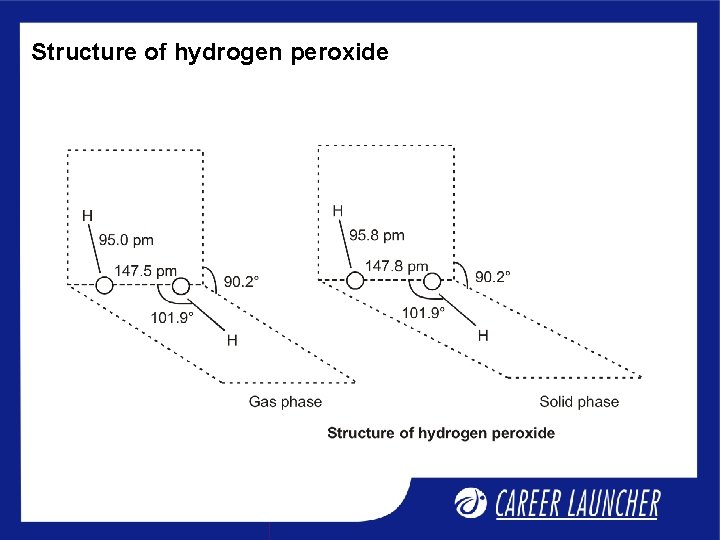 Structure of hydrogen peroxide

H
95.0 pm
147.5 pm
90.2°
101.9°
H
Gas phase

H
95.8 pm
147.8 pm
90.2°
101.9°
H
Solid phase

Structure of hydrogen peroxide

CAREER LAUNCHER